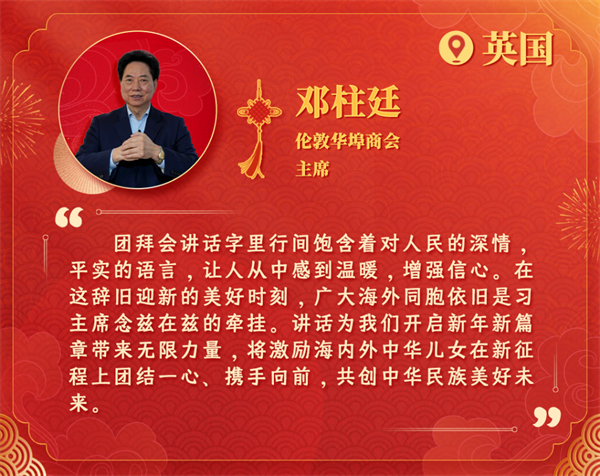 英国

邓柱廷
伦敦华埠商会
主席

“

团拜会讲话字里行间饱含着对人民的深情，平实的语言，让人从中感到温暖，增强信心。在这辞旧迎新的美好时刻，广大海外同胞依旧是习主席念兹在兹的牵挂。讲话为我们开启新年新篇章带来无限力量，将激励海内外中华儿女在新征程上团结一心、携手向前，共创中华民族美好未来。

”